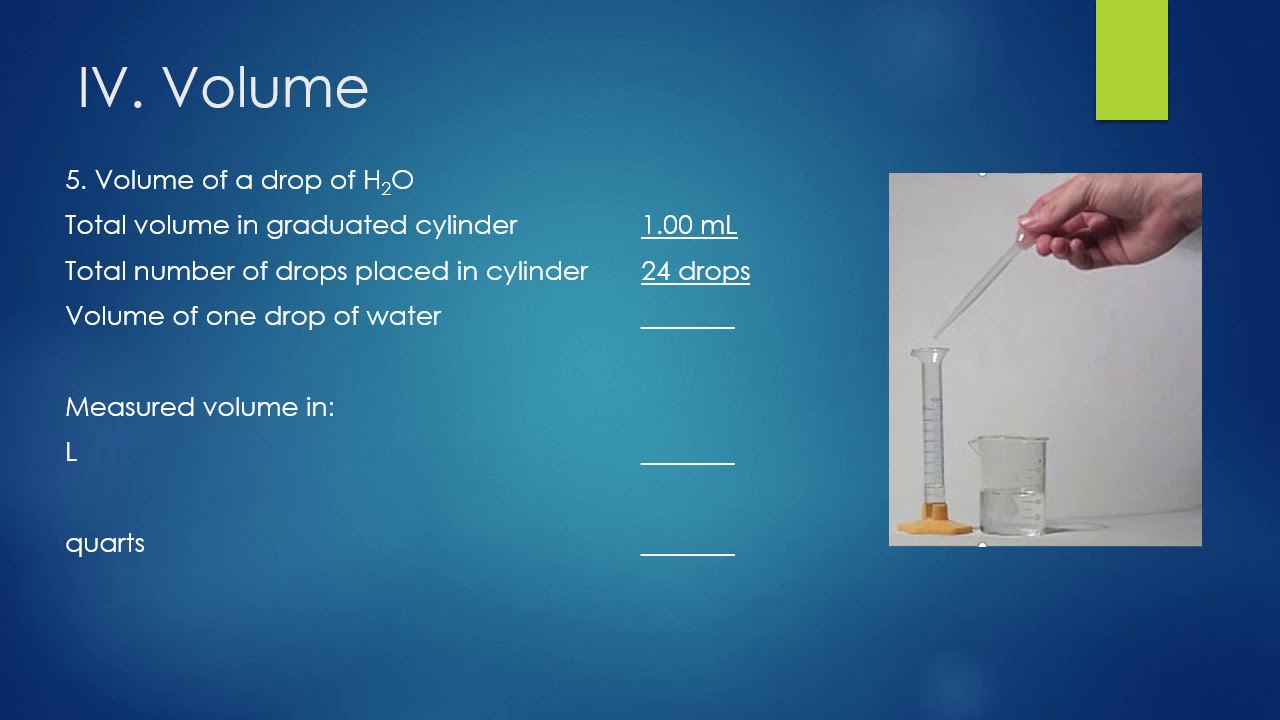 IV. Volume

5. Volume of a drop of $H_2O$

Total volume in graduated cylinder 1.00 mL

Total number of drops placed in cylinder 24 drops

Volume of one drop of water _______

Measured volume in:

L _______

quarts _______